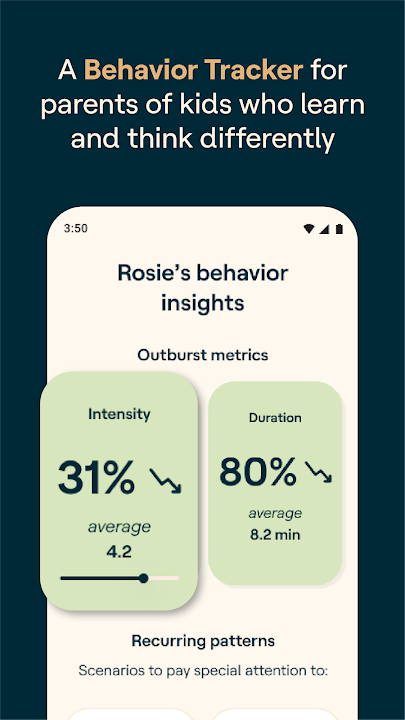 A Behavior Tracker for parents of kids who learn and think differently

3:50

Rosie's behavior insights

Outburst metrics

Intensity

31%

average
4.2

Duration

80%

average
8.2 min

Recurring patterns

Scenarios to pay special attention to: